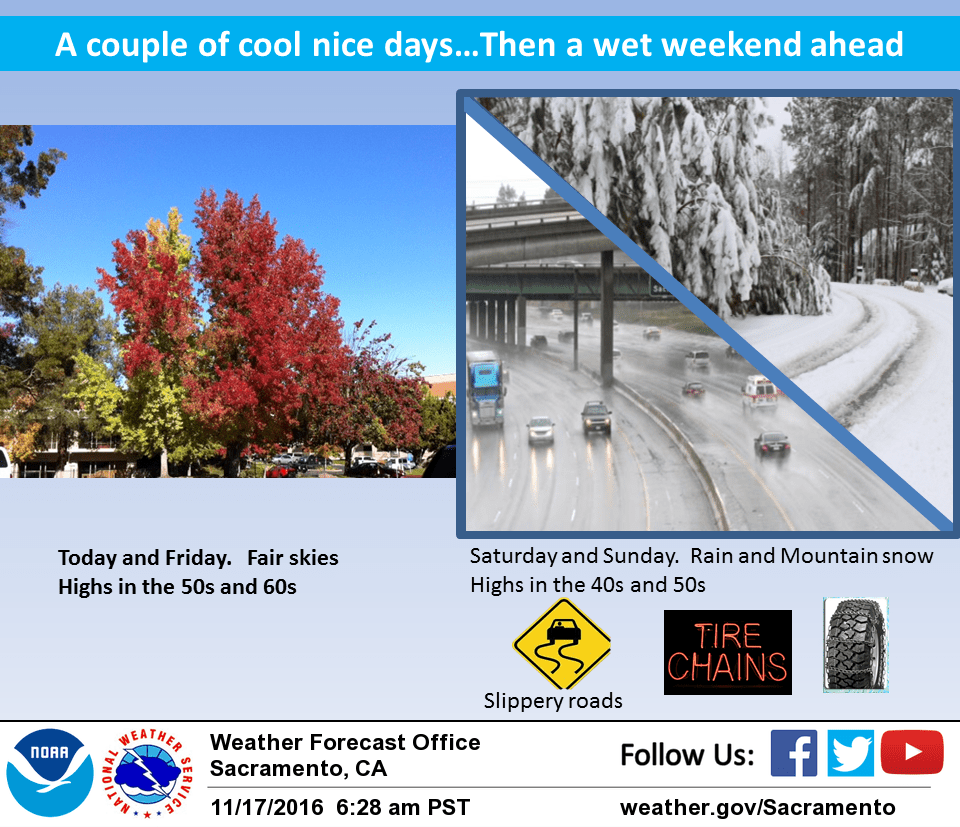 A couple of cool nice days…Then a wet weekend ahead

Today and Friday. Fair skies
Highs in the 50s and 60s

Saturday and Sunday. Rain and Mountain snow
Highs in the 40s and 50s

Slippery roads

TIRE CHAINS

NOAA

NATIONAL WEATHER SERVICE

Weather Forecast Office
Sacramento, CA

11/17/2016 6:28 am PST

Follow Us:

weather.gov/Sacramento